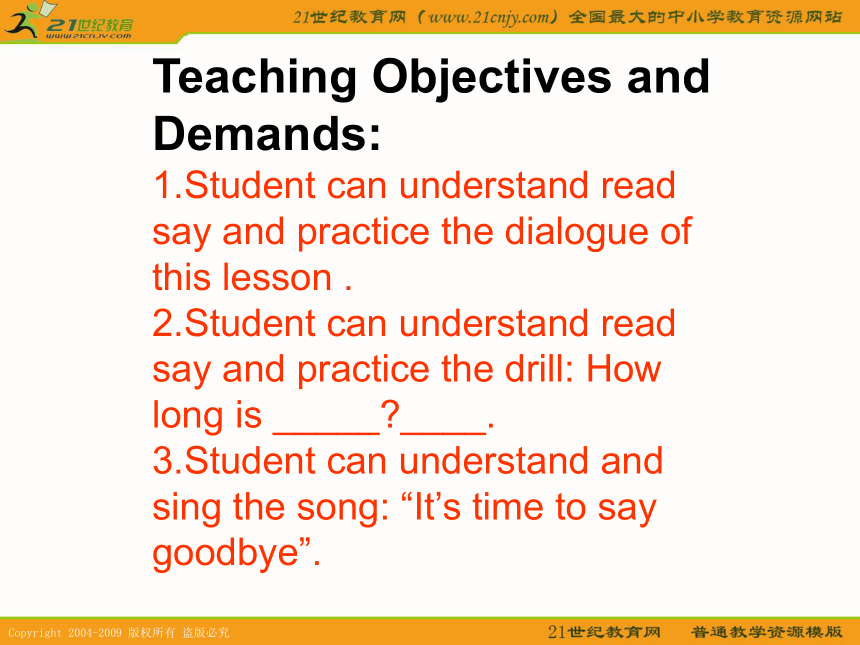 21世纪教育
www.21cnjy.com

21世纪教育网（www.21cnjy.com）全国最大的中小学教育资源网站

Teaching Objectives and Demands:

1.Student can understand read say and practice the dialogue of this lesson .
2.Student can understand read say and practice the drill: How long is _____?____.
3.Student can understand and sing the song: “It’s time to say goodbye”.

Copyright 2004-2009 版权所有 盗版必究

21世纪教育网 普通教学资源模版